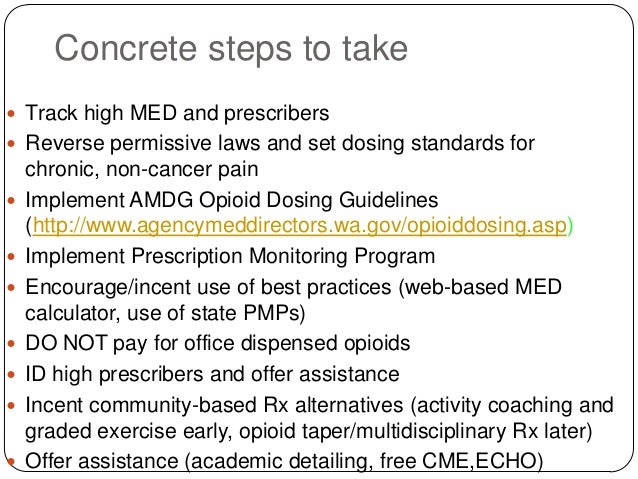 Concrete steps to take

- Track high MED and prescribers
- Reverse permissive laws and set dosing standards for chronic, non-cancer pain
- Implement AMDG Opioid Dosing Guidelines (http://www.agencymeddirectors.wa.gov/opioiddosing.asp)
- Implement Prescription Monitoring Program
- Encourage/incent use of best practices (web-based MED calculator, use of state PMPs)
- DO NOT pay for office dispensed opioids
- ID high prescribers and offer assistance
- Incent community-based Rx alternatives (activity coaching and graded exercise early, opioid taper/multidisciplinary Rx later)
- Offer assistance (academic detailing, free CME,ECHO)